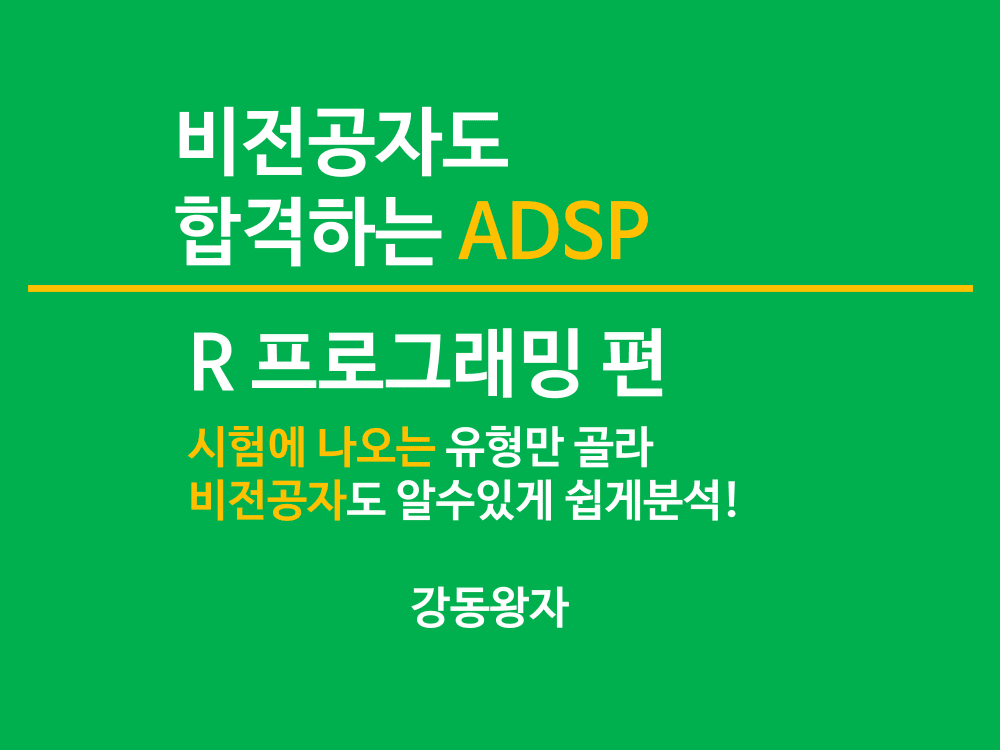 비전공자도
합격하는 ADSP

R 프로그래밍 편

시험에 나오는 유형만 골라
비전공자도 알수있게 쉽게분석!

강동왕자